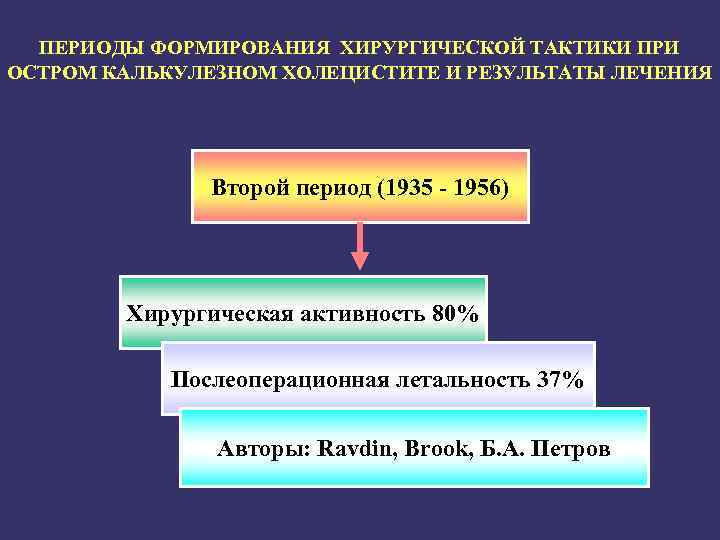 ПЕРИОДЫ ФОРМИРОВАНИЯ ХИРУРГИЧЕСКОЙ ТАКТИКИ ПРИ ОСТРОМ КАЛЬКУЛЕЗНОМ ХОЛЕЦИСТИТЕ И РЕЗУЛЬТАТЫ ЛЕЧЕНИЯ

Второй период (1935 - 1956)

Хирургическая активность 80%

Послеоперационная летальность 37%

Авторы: Ravdin, Brook, Б.А. Петров